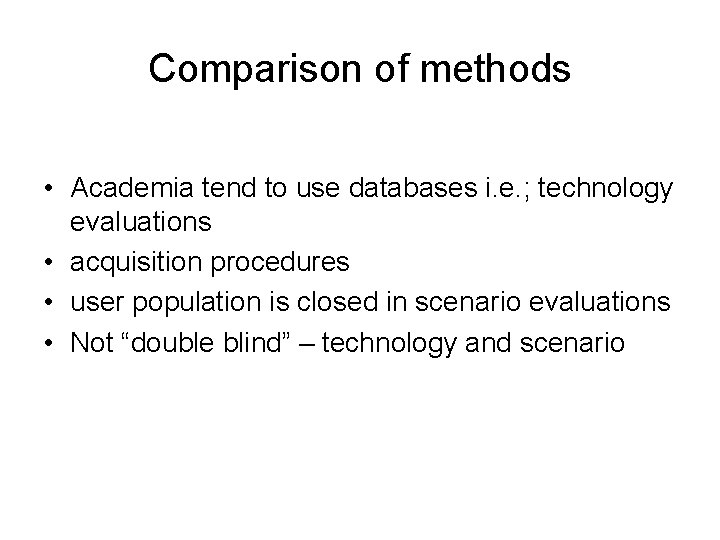 Comparison of methods

• Academia tend to use databases i.e.; technology evaluations
• acquisition procedures
• user population is closed in scenario evaluations
• Not “double blind” – technology and scenario